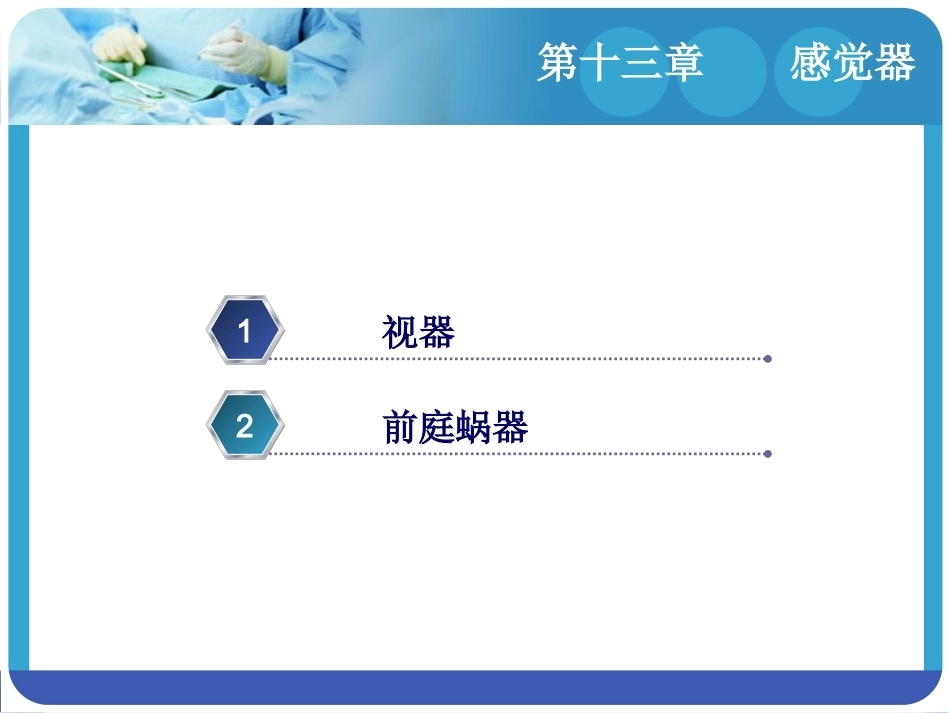 第十三章　感觉器

1　视器

2　前庭蜗器